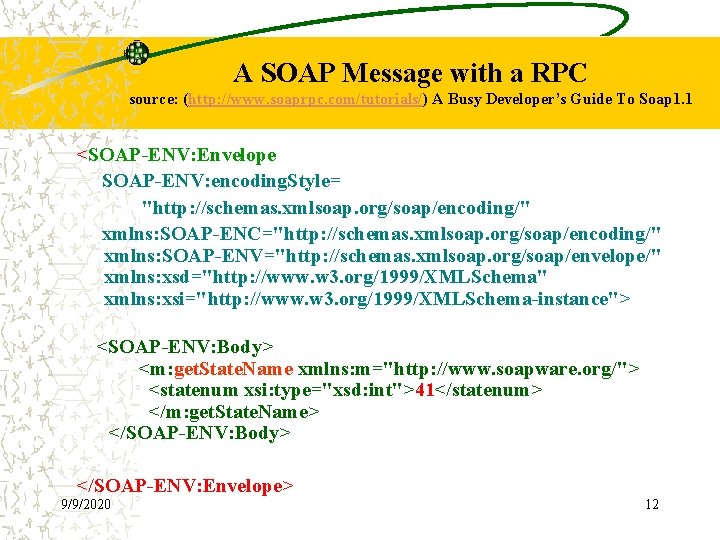 A SOAP Message with a RPC

source: (http://www.soaprpc.com/tutorials/) A Busy Developer's Guide To Soap1.1

<SOAP-ENV:Envelope
SOAP-ENV:encodingStyle=
"http://schemas.xmlsoap.org/soap/encoding/"
xmlns:SOAP-ENC="http://schemas.xmlsoap.org/soap/encoding/"
xmlns:SOAP-ENV="http://schemas.xmlsoap.org/soap/envelope/"
xmlns:xsd="http://www.w3.org/1999/XMLSchema"
xmlns:xsi="http://www.w3.org/1999/XMLSchema-instance">

<SOAP-ENV:Body>
<m:getStateName xmlns:m="http://www.soapware.org/">
<statenum xsi:type="xsd:int">41</statenum>
</m:getStateName>
</SOAP-ENV:Body>

</SOAP-ENV:Envelope>

9/9/2020

12